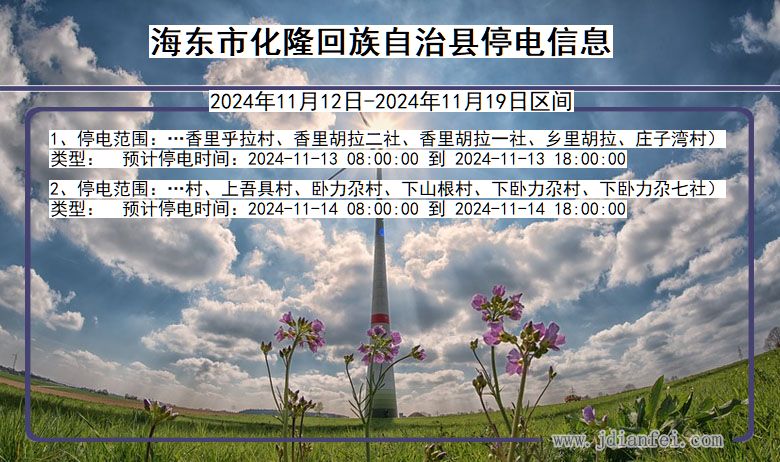 海东市化隆回族自治县停电信息

2024年11月12日-2024年11月19日区间

1、停电范围：…香里乎拉村、香里胡拉二社、香里胡拉一社、乡里胡拉、庄子湾村）
类型：　预计停电时间：2024-11-13 08:00:00 到 2024-11-13 18:00:00

2、停电范围：…村、上吾具村、卧力尕村、下山根村、下卧力尕村、下卧力尕七社）
类型：　预计停电时间：2024-11-14 08:00:00 到 2024-11-14 18:00:00

www.jdianfei.com